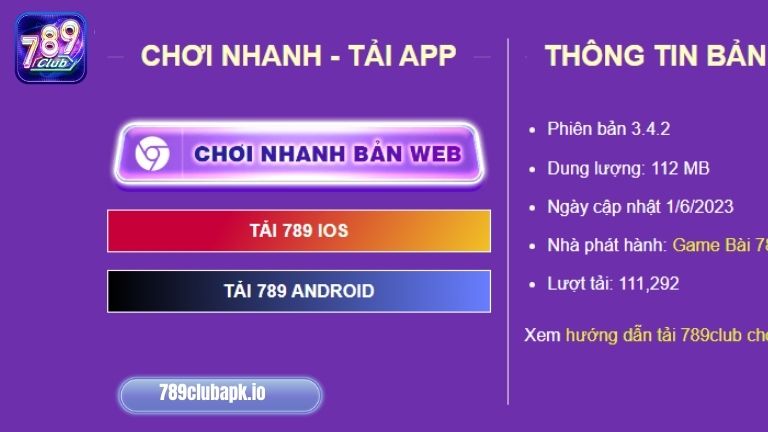 789 Club

CHƠI NHANH - TẢI APP

CHƠI NHANH BẢN WEB

TẢI 789 IOS

TẢI 789 ANDROID

789clubapk.io

THÔNG TIN BẢN

- Phiên bản 3.4.2
- Dung lượng: 112 MB
- Ngày cập nhật 1/6/2023
- Nhà phát hành: Game Bài 78
- Lượt tải: 111,292

Xem hướng dẫn tải 789club cho